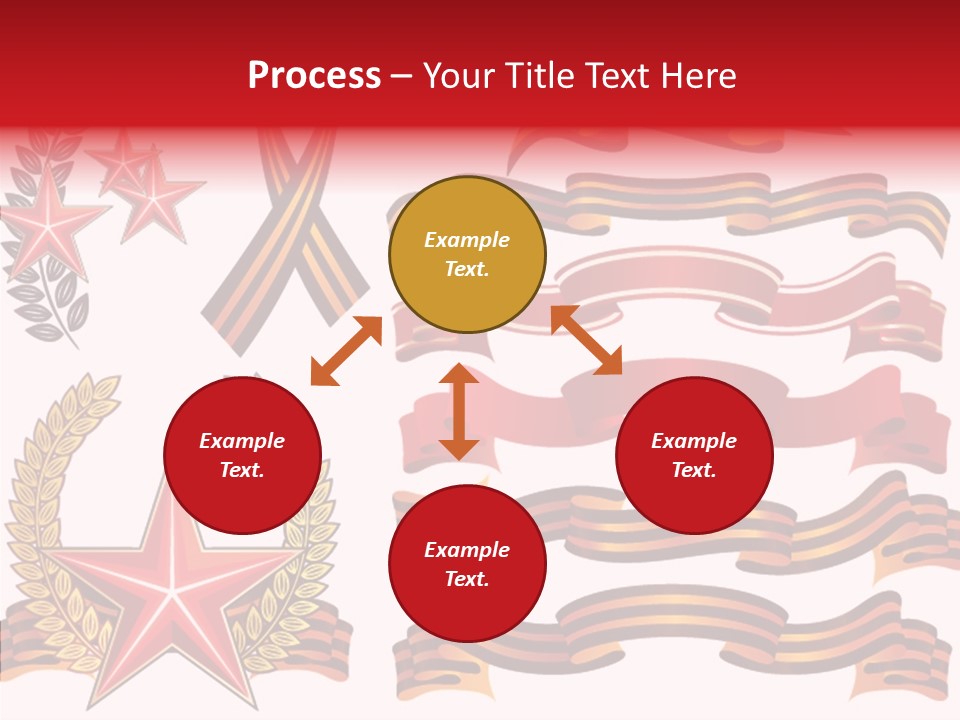 Process – Your Title Text Here

Example Text.

Example Text.

Example Text.

Example Text.